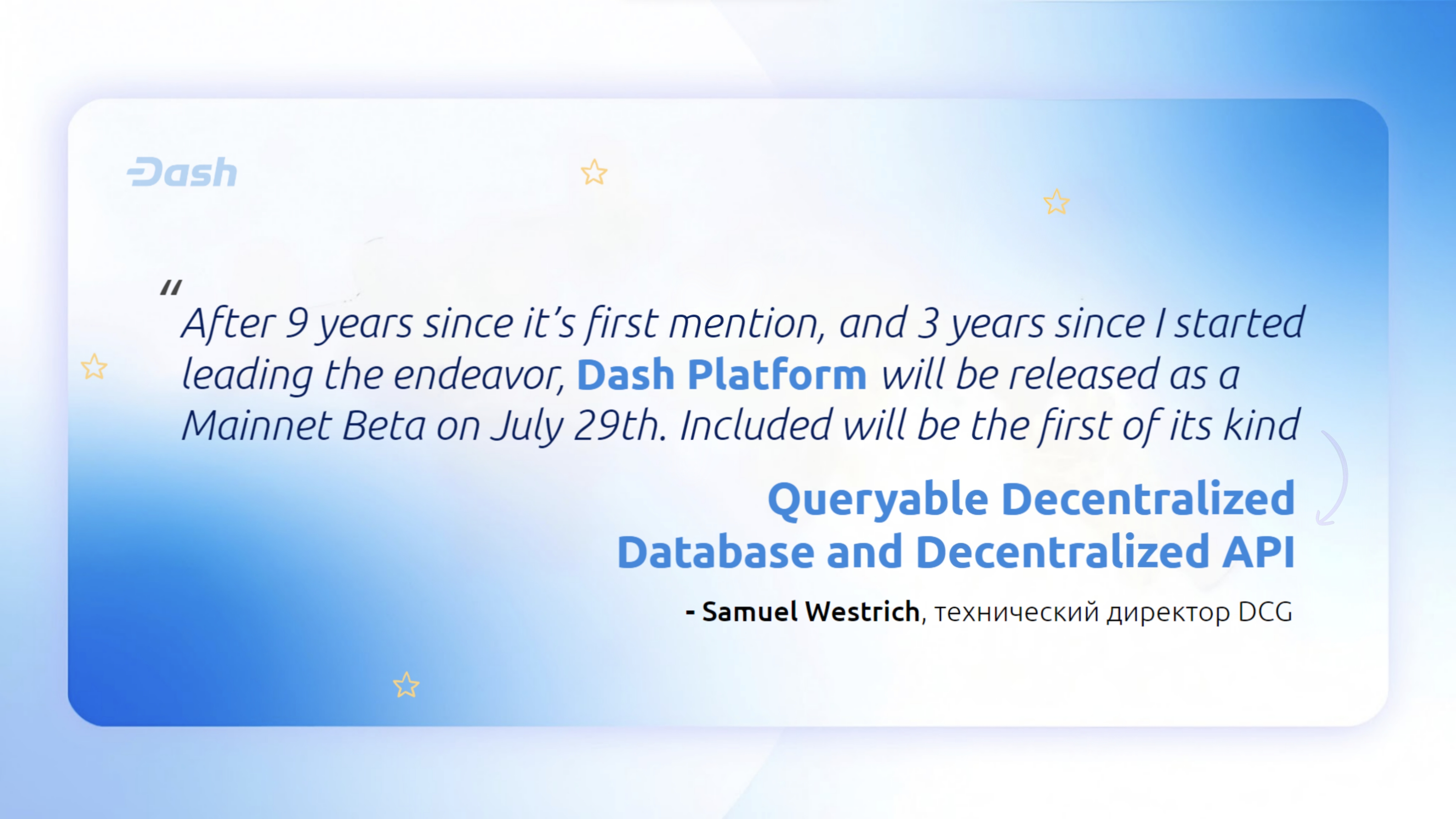 Dash

"After 9 years since it's first mention, and 3 years since I started leading the endeavor, Dash Platform will be released as a Mainnet Beta on July 29th. Included will be the first of its kind

Queryable Decentralized Database and Decentralized API

- Samuel Westrich, технический директор DCG